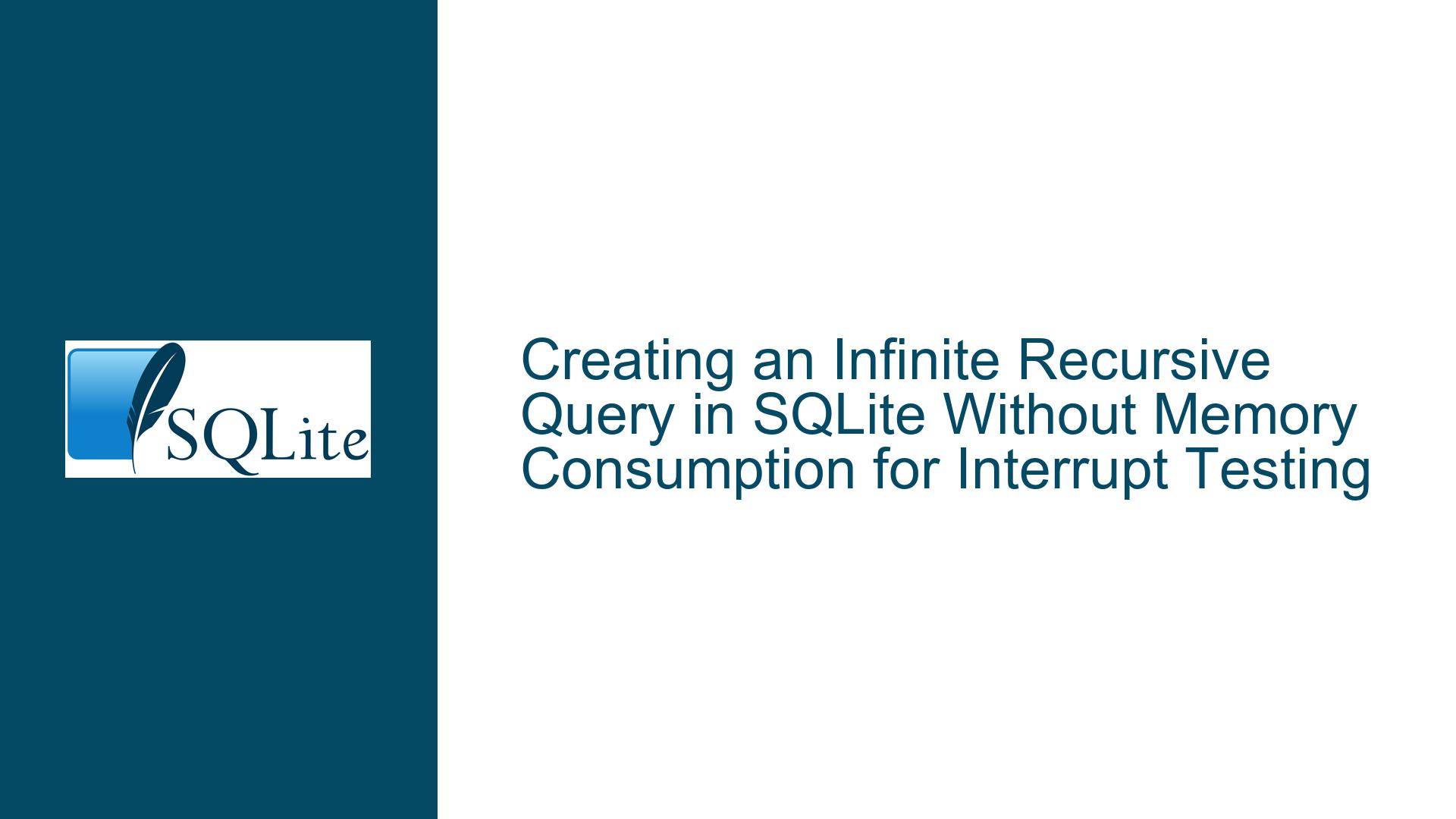 SQLite

Creating an Infinite Recursive Query in SQLite Without Memory Consumption for Interrupt Testing